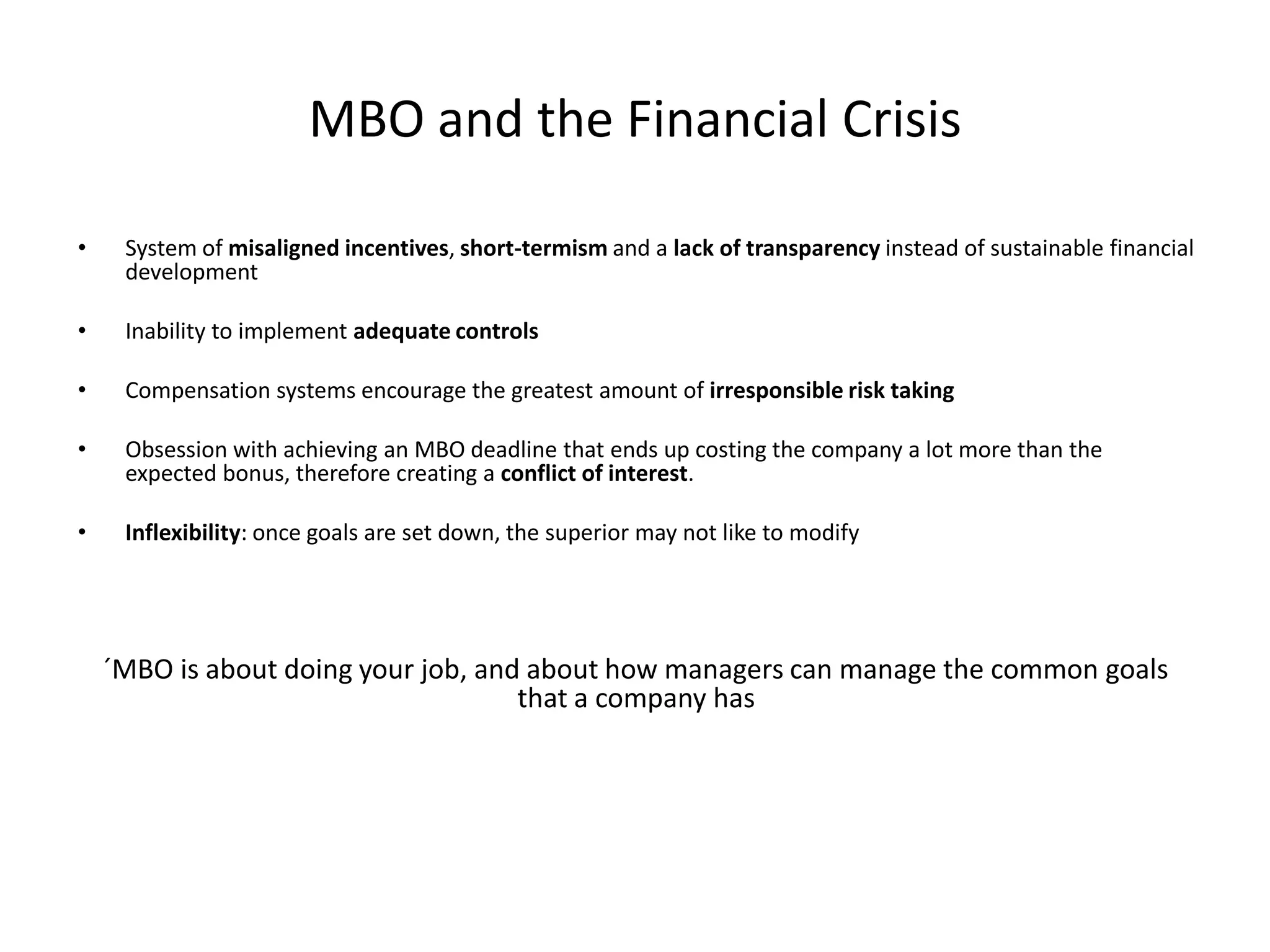 MBO and the Financial Crisis

• System of misaligned incentives, short-termism and a lack of transparency instead of sustainable financial development

• Inability to implement adequate controls

• Compensation systems encourage the greatest amount of irresponsible risk taking

• Obsession with achieving an MBO deadline that ends up costing the company a lot more than the expected bonus, therefore creating a conflict of interest.

• Inflexibility: once goals are set down, the superior may not like to modify

´MBO is about doing your job, and about how managers can manage the common goals that a company has